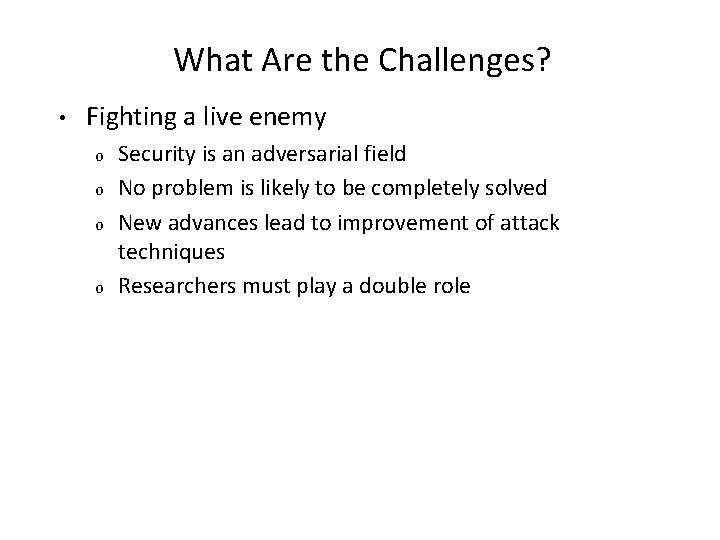 What Are the Challenges?

• Fighting a live enemy
  o Security is an adversarial field
  o No problem is likely to be completely solved
  o New advances lead to improvement of attack techniques
  o Researchers must play a double role